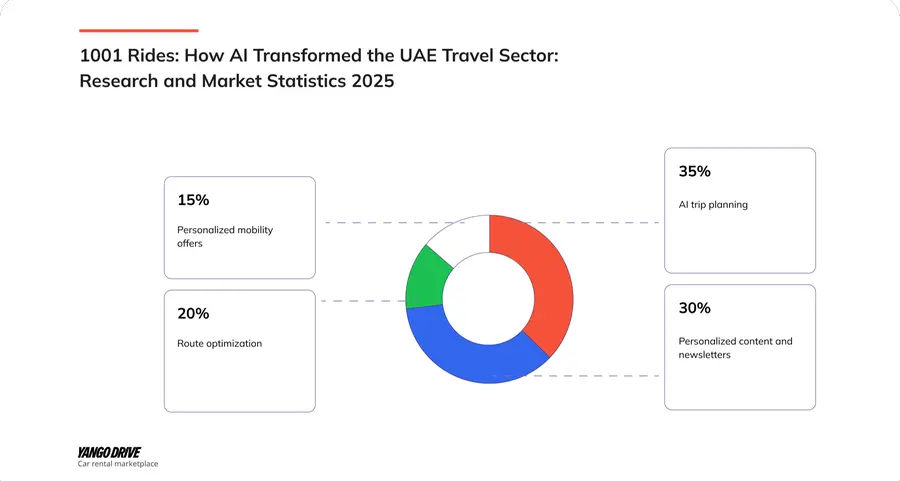 1001 Rides: How AI Transformed the UAE Travel Sector: Research and Market Statistics 2025

15%

Personalized mobility offers

20%

Route optimization

35%

AI trip planning

30%

Personalized content and newsletters

YANGO DRIVE
Car rental marketplace